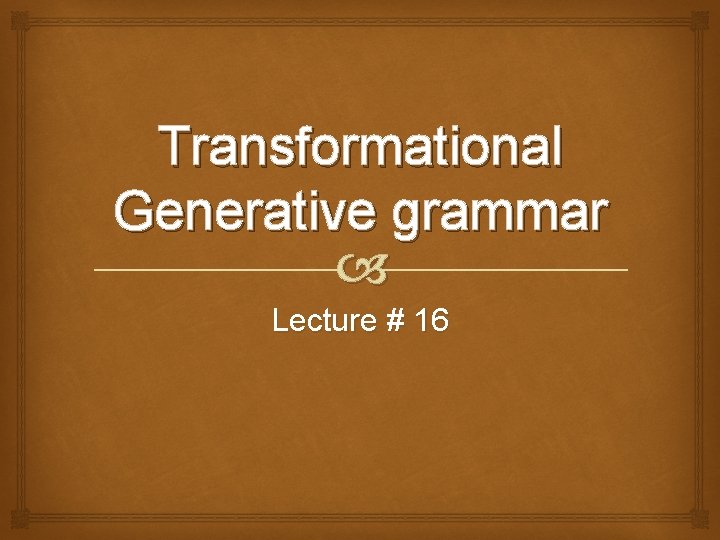 Transformational Generative grammar

Lecture # 16